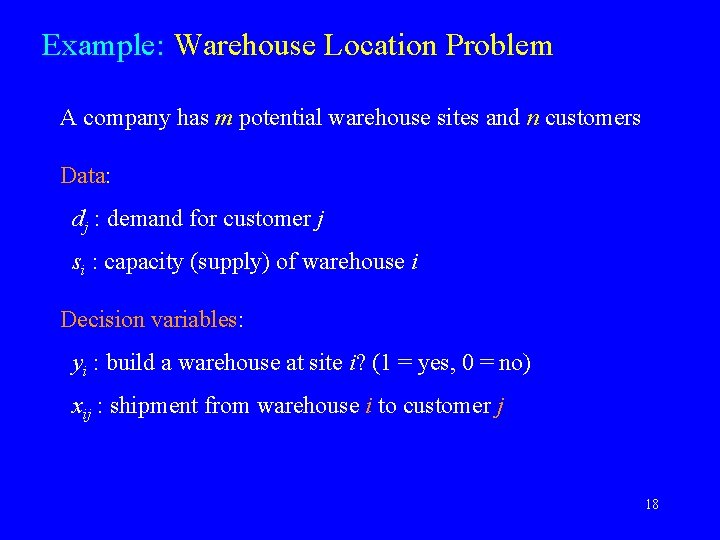 Example: Warehouse Location Problem

A company has $m$ potential warehouse sites and $n$ customers

Data:

$d_j$ : demand for customer $j$

$s_i$ : capacity (supply) of warehouse $i$

Decision variables:

$y_i$ : build a warehouse at site $i$? (1 = yes, 0 = no)

$x_{ij}$ : shipment from warehouse $i$ to customer $j$

18